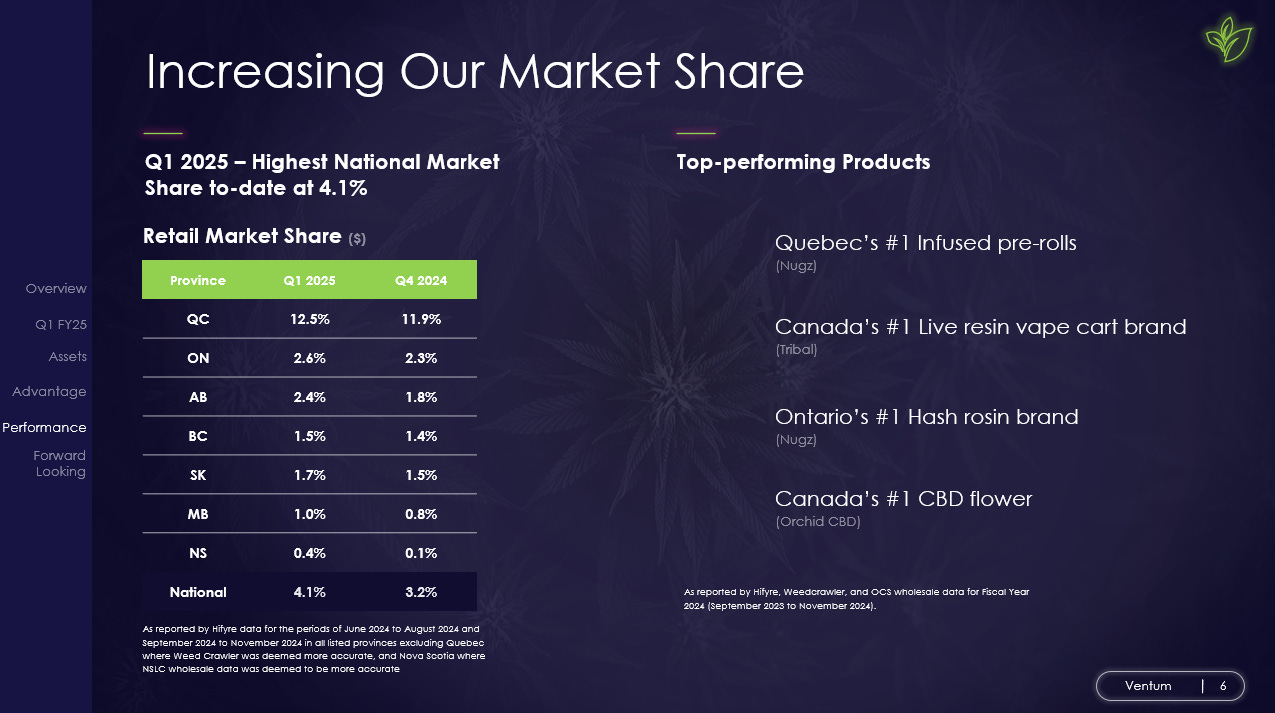 Overview
Q1 FY25
Assets
Advantage
Performance
Forward Looking

Increasing Our Market Share

Q1 2025 – Highest National Market Share to-date at 4.1%

Retail Market Share ($)

| Province | Q1 2025 | Q4 2024 |
|---|---|---|
| QC | 12.5% | 11.9% |
| ON | 2.6% | 2.3% |
| AB | 2.4% | 1.8% |
| BC | 1.5% | 1.4% |
| SK | 1.7% | 1.5% |
| MB | 1.0% | 0.8% |
| NS | 0.4% | 0.1% |
| National | 4.1% | 3.2% |

As reported by Hifyre data for the periods of June 2024 to August 2024 and September 2024 to November 2024 in all listed provinces excluding Quebec where Weed Crawler was deemed more accurate, and Nova Scotia where NSLC wholesale data was deemed to be more accurate

Top-performing Products

Quebec's #1 Infused pre-rolls
(Nugz)

Canada's #1 Live resin vape cart brand
(Tribal)

Ontario's #1 Hash rosin brand
(Nugz)

Canada's #1 CBD flower
(Orchid CBD)

As reported by Hifyre, Weedcrawler, and OCS wholesale data for Fiscal Year 2024 (September 2023 to November 2024).

Ventum | 6